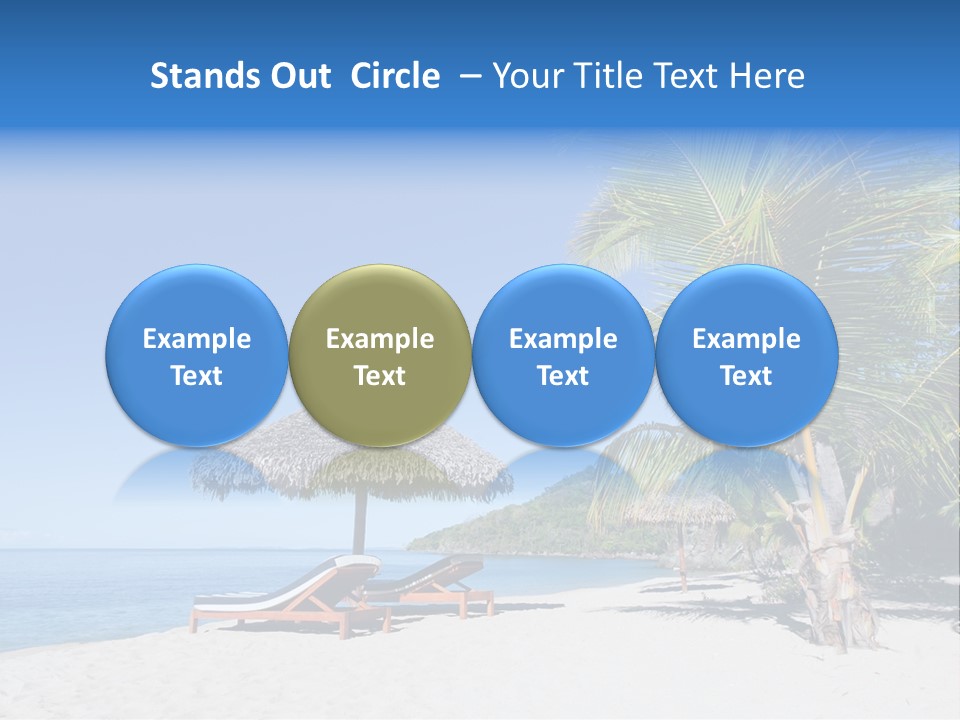 Stands Out Circle – Your Title Text Here

Example Text

Example Text

Example Text

Example Text